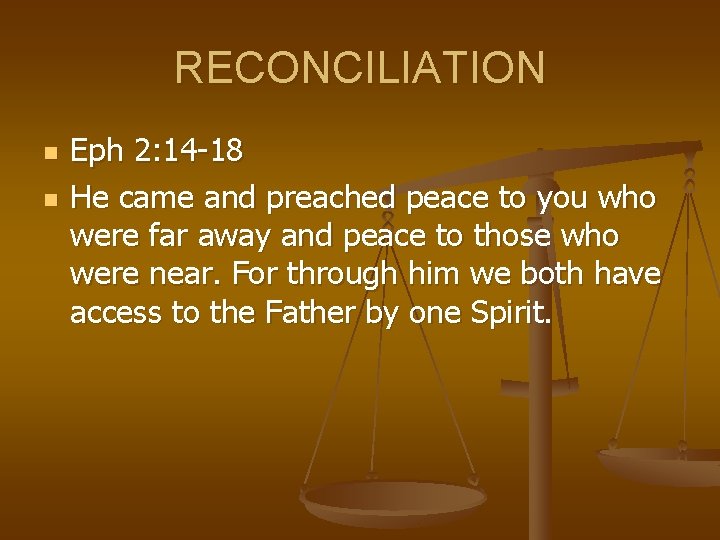 RECONCILIATION

- Eph 2:14-18
- He came and preached peace to you who were far away and peace to those who were near. For through him we both have access to the Father by one Spirit.